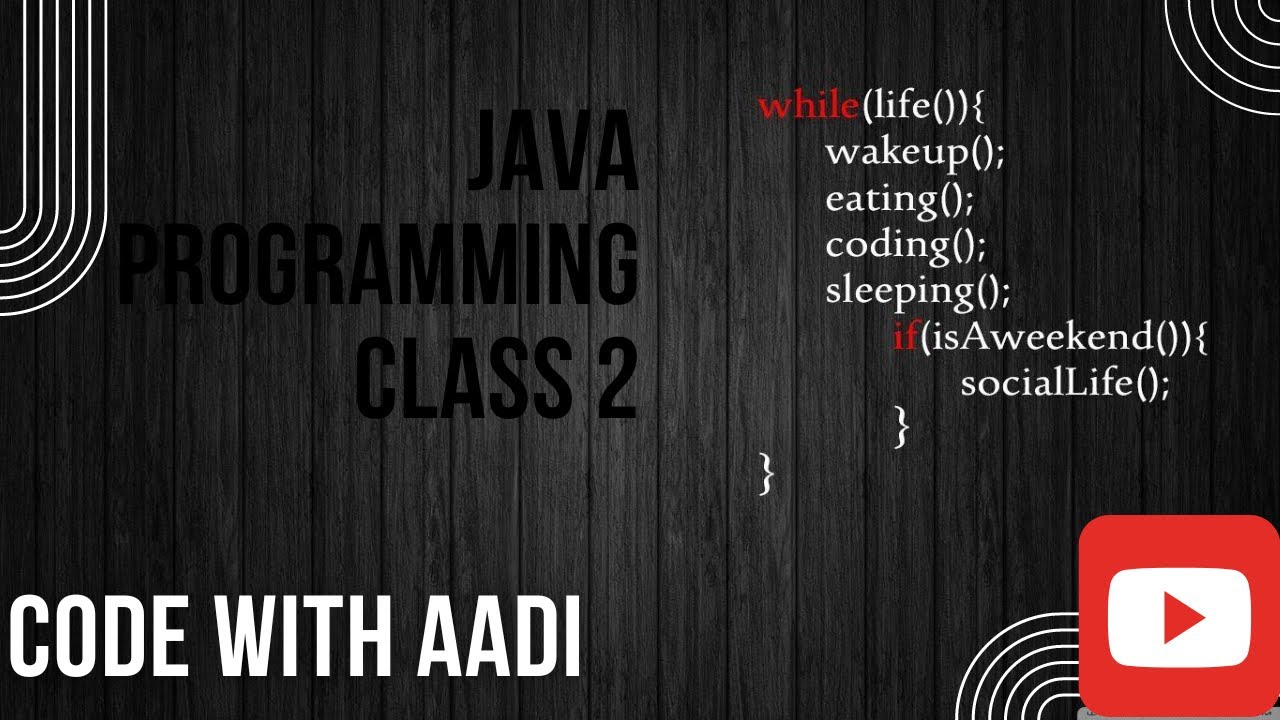 JAVA PROGRAMMING CLASS 2

while(life()){
wakeup();
eating();
coding();
sleeping();
if(isAweekend()){
socialLife();
}
}

CODE WITH AADI